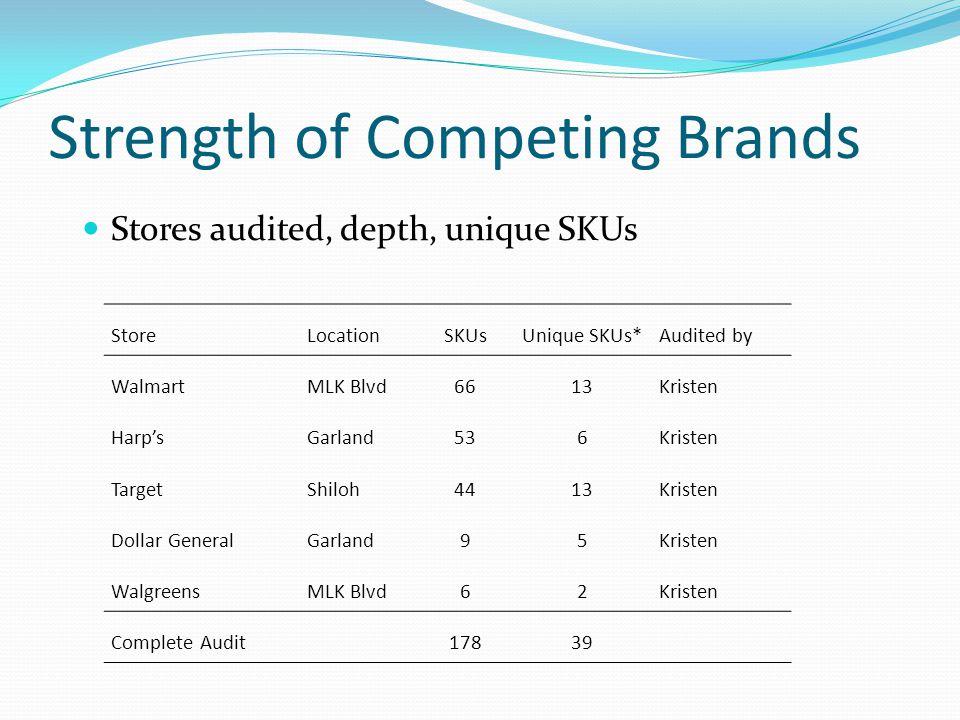 Strength of Competing Brands

Stores audited, depth, unique SKUs

| Store | Location | SKUs | Unique SKUs* | Audited by |
|---|---|---|---|---|
| Walmart | MLK Blvd | 66 | 13 | Kristen |
| Harp’s | Garland | 53 | 6 | Kristen |
| Target | Shiloh | 44 | 13 | Kristen |
| Dollar General | Garland | 9 | 5 | Kristen |
| Walgreens | MLK Blvd | 6 | 2 | Kristen |
| Complete Audit | | 178 | 39 | |